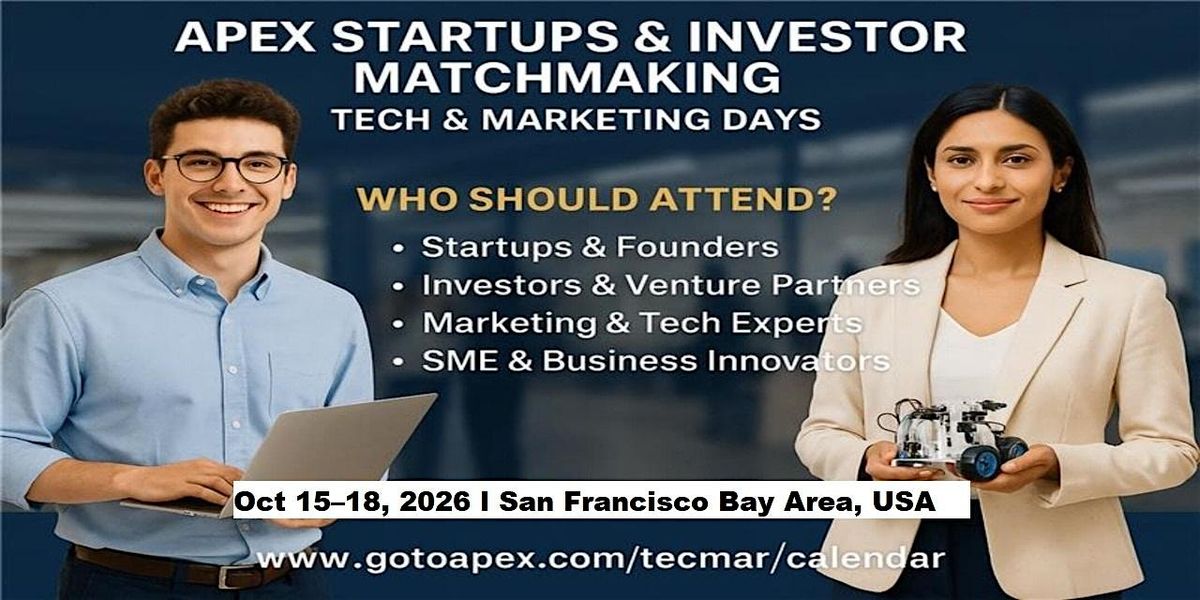 APEX STARTUPS & INVESTOR MATCHMAKING
TECH & MARKETING DAYS

WHO SHOULD ATTEND?
• Startups & Founders
• Investors & Venture Partners
• Marketing & Tech Experts
• SME & Business Innovators

Oct 15–18, 2026 I San Francisco Bay Area, USA

www.gotoapex.com/tecmar/calendar